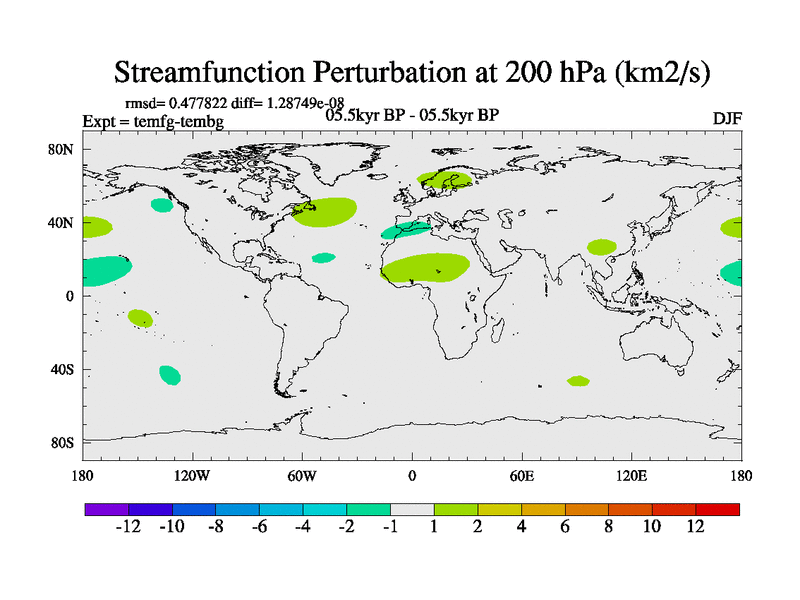 Streamfunction Perturbation at 200 hPa (km2/s)

rmsd= 0.477822 diff= 1.28749e-08

Expt = temfg-tembg

05.5kyr BP - 05.5kyr BP

DJF

80N

40N

0

40S

80S

180

120W

60W

0

60E

120E

180

-12 -10 -8 -6 -4 -2 -1 1 2 4 6 8 10 12